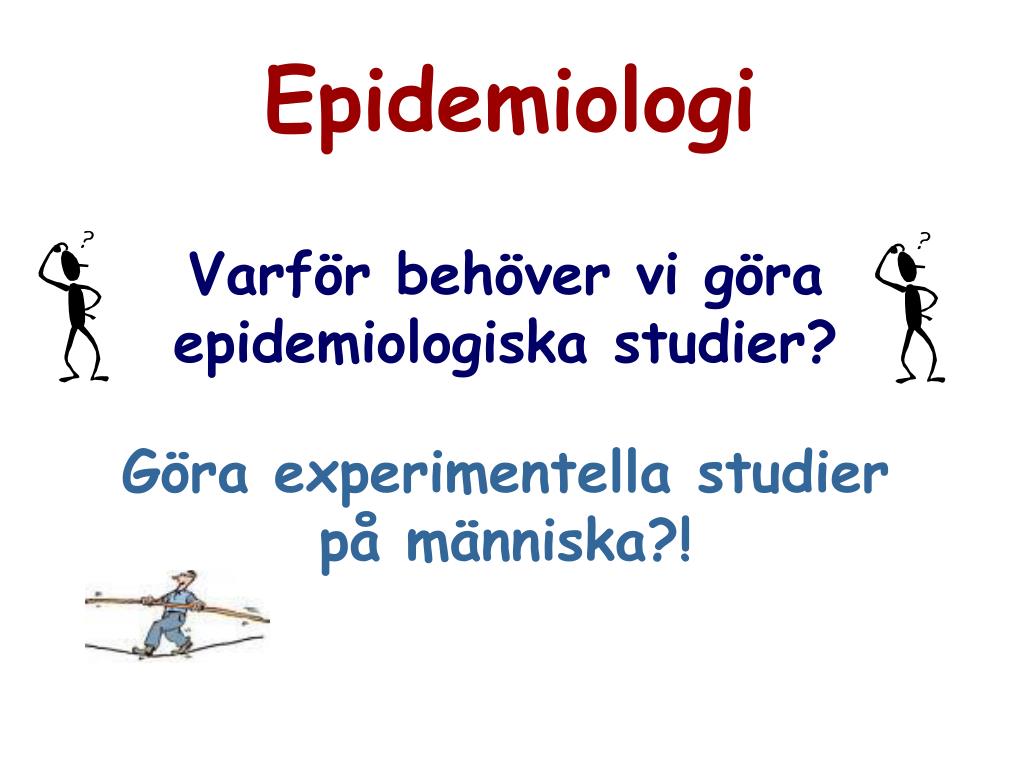 Epidemiologi

?

Varför behöver vi göra epidemiologiska studier?

?

Göra experimentella studier på människa?!